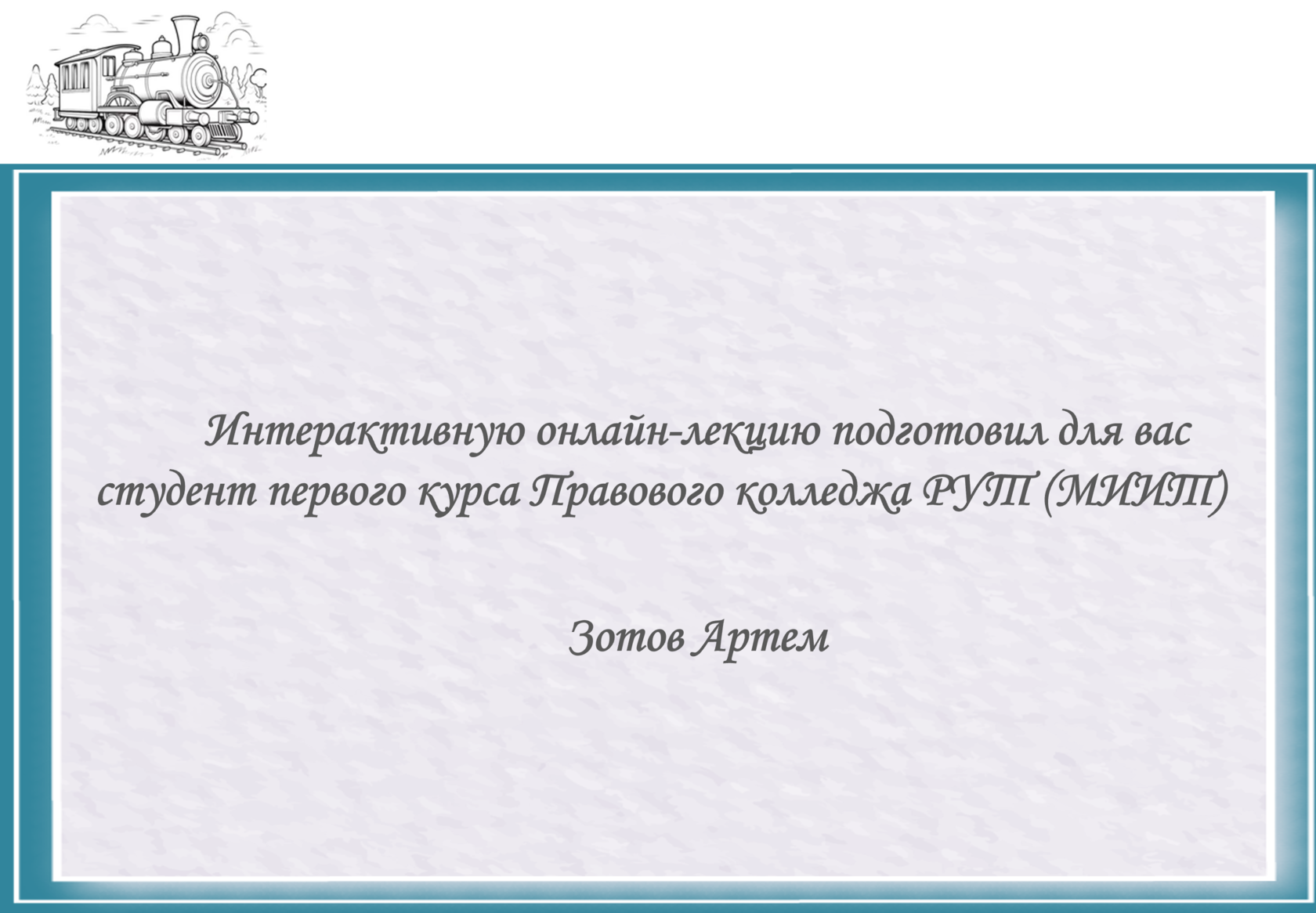 Интерактивную онлайн-лекцию подготовил для вас студент первого курса Правового колледжа РУТ (МИИТ)

Зотов Артем